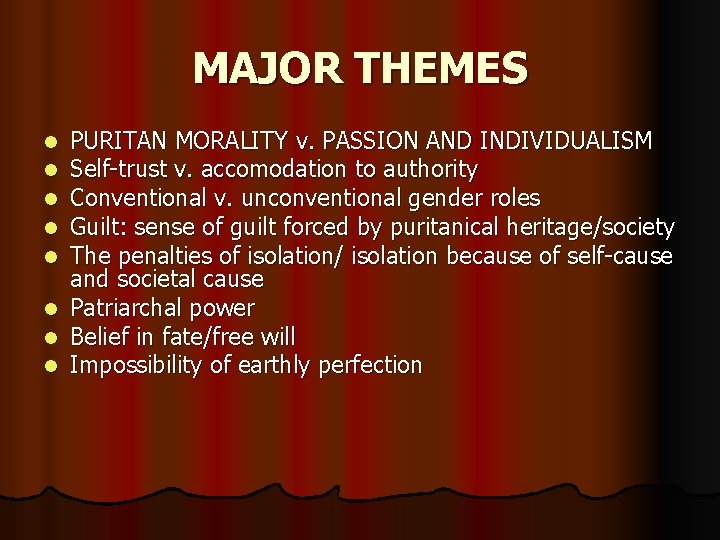 MAJOR THEMES

- PURITAN MORALITY v. PASSION AND INDIVIDUALISM
- Self-trust v. accomodation to authority
- Conventional v. unconventional gender roles
- Guilt: sense of guilt forced by puritanical heritage/society
- The penalties of isolation/ isolation because of self-cause and societal cause
- Patriarchal power
- Belief in fate/free will
- Impossibility of earthly perfection